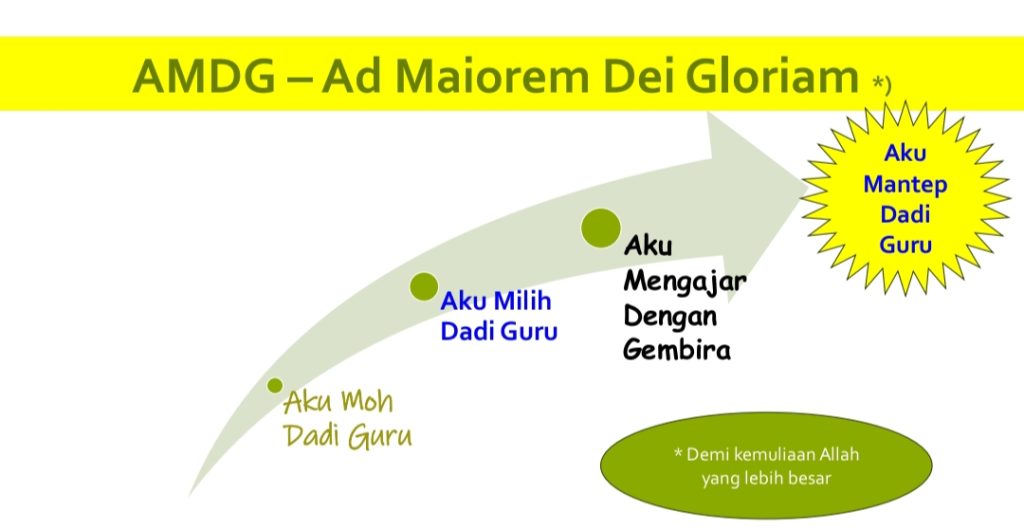 AMDG – Ad Maiorem Dei Gloriam *)

Aku Moh Dadi Guru

Aku Milih Dadi Guru

Aku Mengajar Dengan Gembira

Aku Mantep Dadi Guru

* Demi kemuliaan Allah yang lebih besar